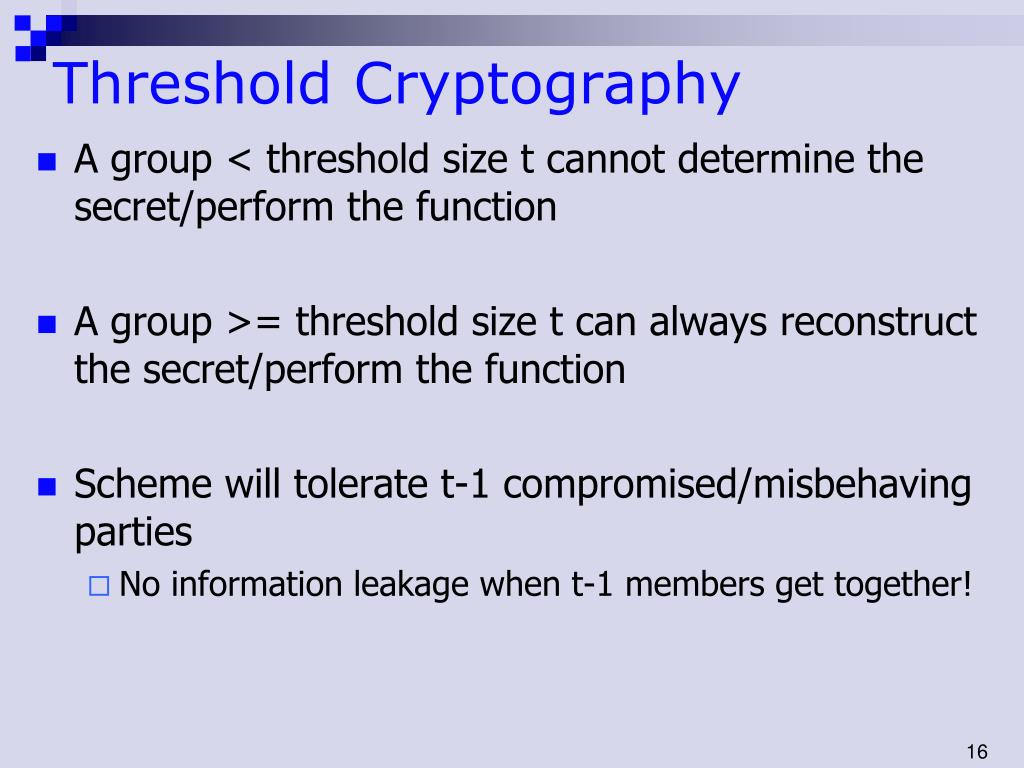 Threshold Cryptography

A group < threshold size t cannot determine the secret/perform the function

A group >= threshold size t can always reconstruct the secret/perform the function

Scheme will tolerate t-1 compromised/misbehaving parties

No information leakage when t-1 members get together!

16